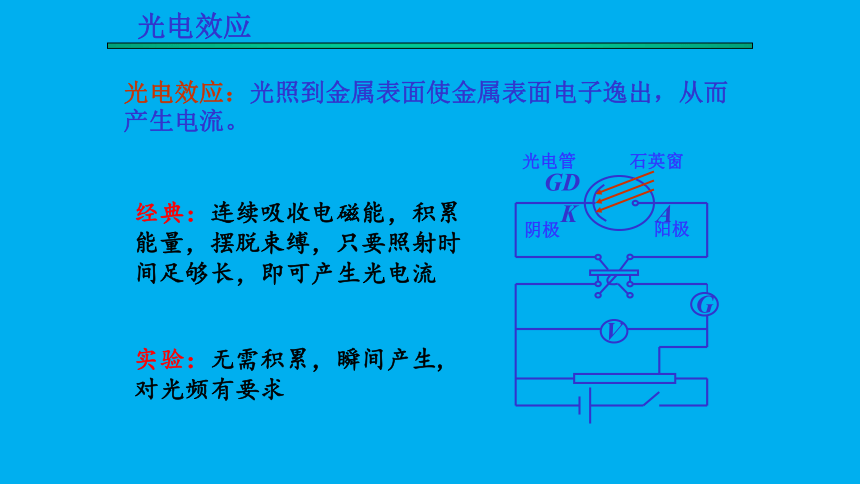 光电效应

光电效应：光照到金属表面使金属表面电子逸出，从而产生电流。

经典：连续吸收电磁能，积累能量，摆脱束缚，只要照射时间足够长，即可产生光电流

实验：无需积累，瞬间产生，对光频有要求

光电管
石英窗
GD
K
A
阴极
阳极
G
V